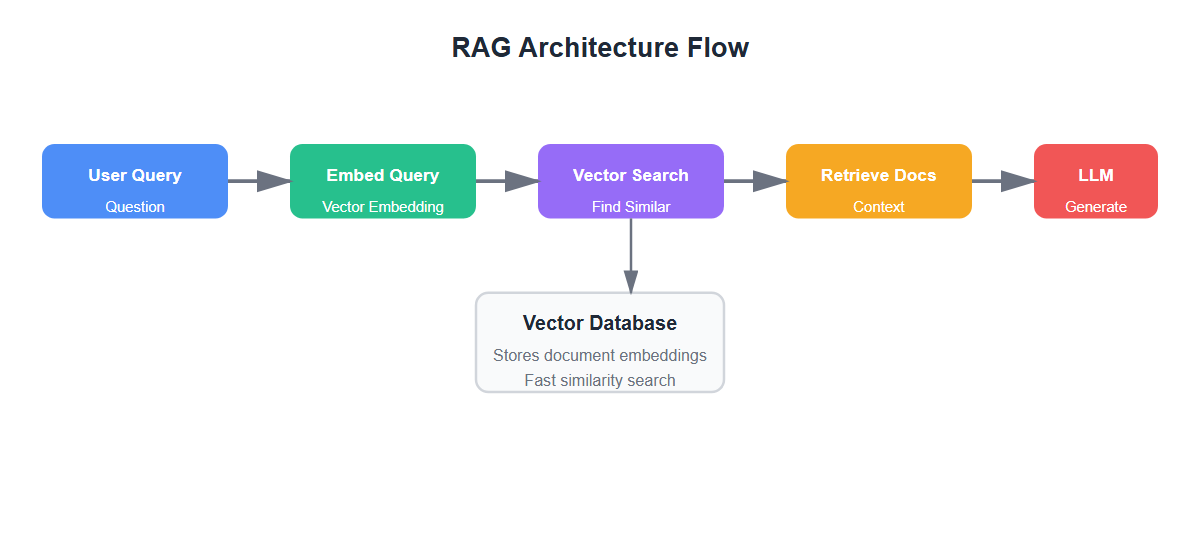 RAG Architecture Flow

User Query
Question

Embed Query
Vector Embedding

Vector Search
Find Similar

Retrieve Docs
Context

LLM
Generate

Vector Database
Stores document embeddings
Fast similarity search